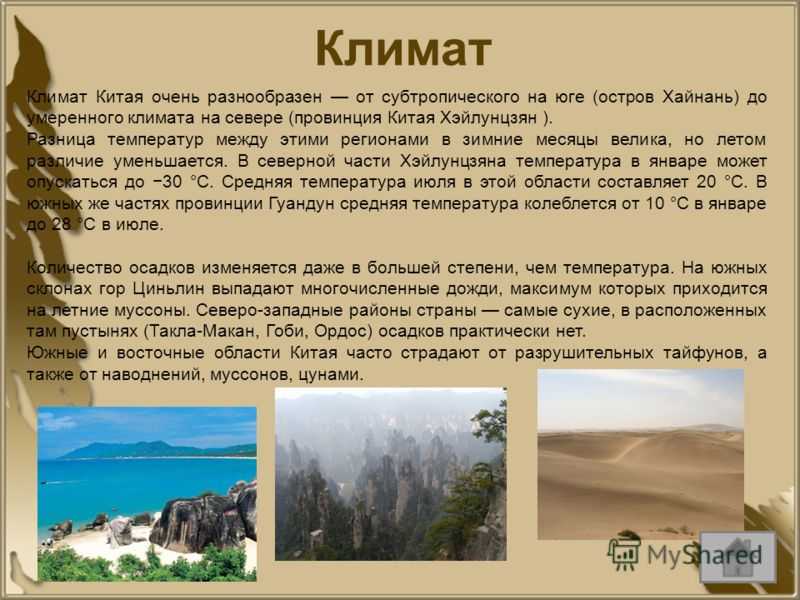 Климат

Климат Китая очень разнообразен — от субтропического на юге (остров Хайнань) до умеренного климата на севере (провинция Китая Хэйлунцзян ).
Разница температур между этими регионами в зимние месяцы велика, но летом различие уменьшается. В северной части Хэйлунцзяна температура в январе может опускаться до −30 °C. Средняя температура июля в этой области составляет 20 °C. В южных же частях провинции Гуандун средняя температура колеблется от 10 °C в январе до 28 °C в июле.

Количество осадков изменяется даже в большей степени, чем температура. На южных склонах гор Циньлин выпадают многочисленные дожди, максимум которых приходится на летние муссоны. Северо-западные районы страны — самые сухие, в расположенных там пустынях (Такла-Макан, Гоби, Ордос) осадков практически нет.
Южные и восточные области Китая часто страдают от разрушительных тайфунов, а также от наводнений, муссонов, цунами.

MyShared